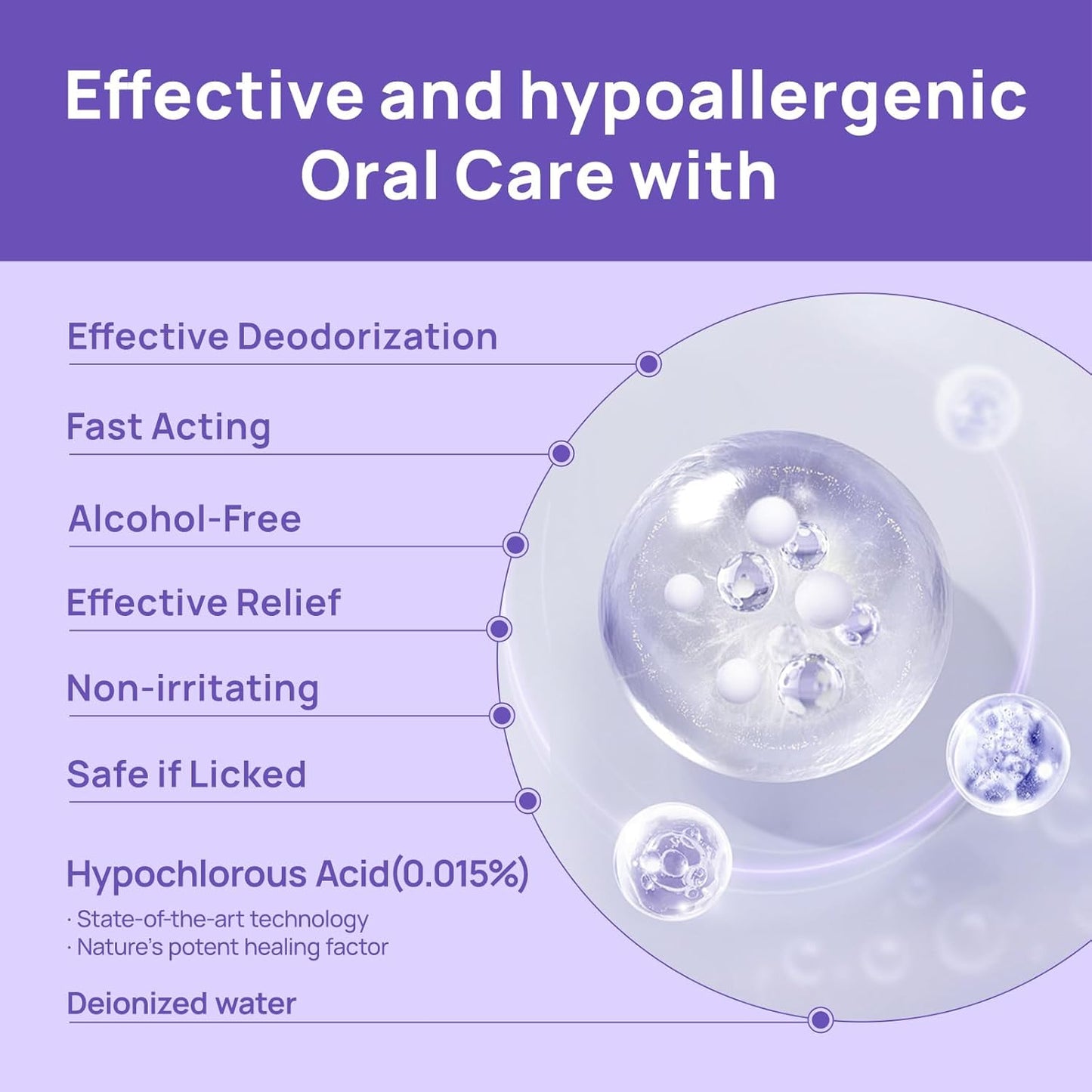 Effective and hypoallergenic Oral Care with

Effective Deodorization

Fast Acting

Alcohol-Free

Effective Relief

Non-irritating

Safe if Licked

Hypochlorous Acid(0.015%)

· State-of-the-art technology
· Nature's potent healing factor

Deionized water